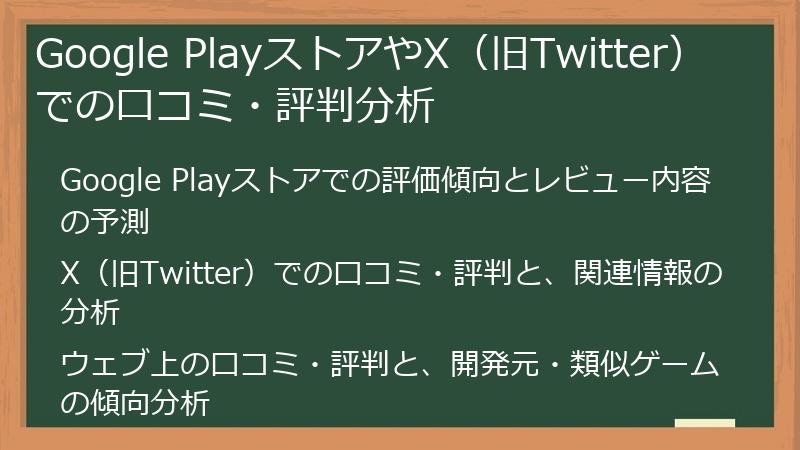 Google PlayストアやX（旧Twitter）での口コミ・評判分析

Google Playストアでの評価傾向とレビュー内容の予測

X（旧Twitter）での口コミ・評判と、関連情報の分析

ウェブ上の口コミ・評判と、開発元・類似ゲームの傾向分析